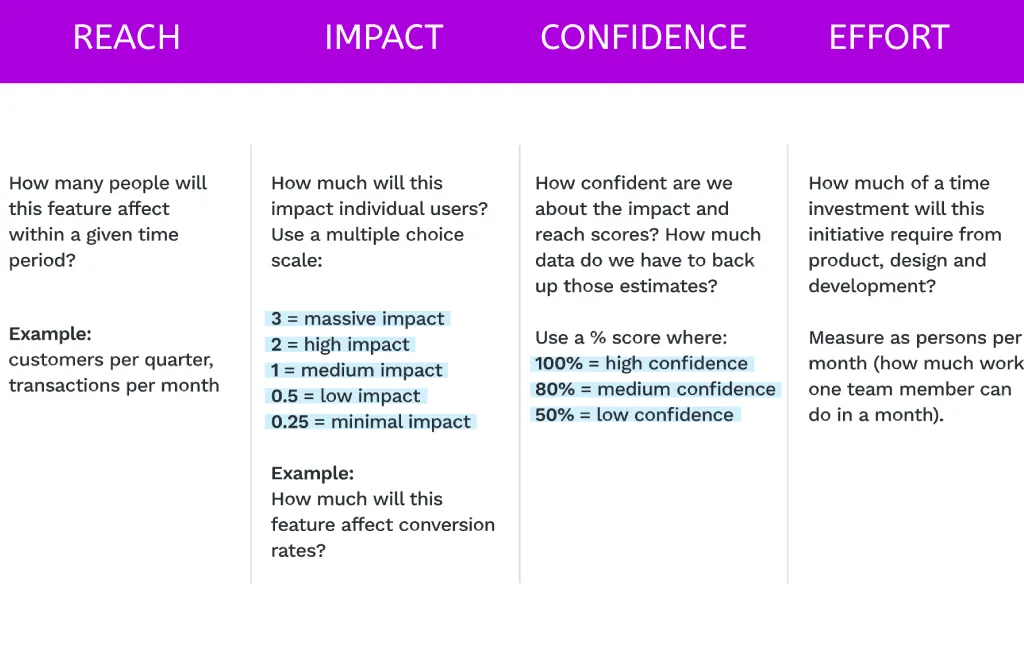 REACH

How many people will this feature affect within a given time period?

Example:
customers per quarter, transactions per month

IMPACT

How much will this impact individual users? Use a multiple choice scale:

3 = massive impact
2 = high impact
1 = medium impact
0.5 = low impact
0.25 = minimal impact

Example:
How much will this feature affect conversion rates?

CONFIDENCE

How confident are we about the impact and reach scores? How much data do we have to back up those estimates?

Use a % score where:
100% = high confidence
80% = medium confidence
50% = low confidence

EFFORT

How much of a time investment will this initiative require from product, design and development?

Measure as persons per month (how much work one team member can do in a month).